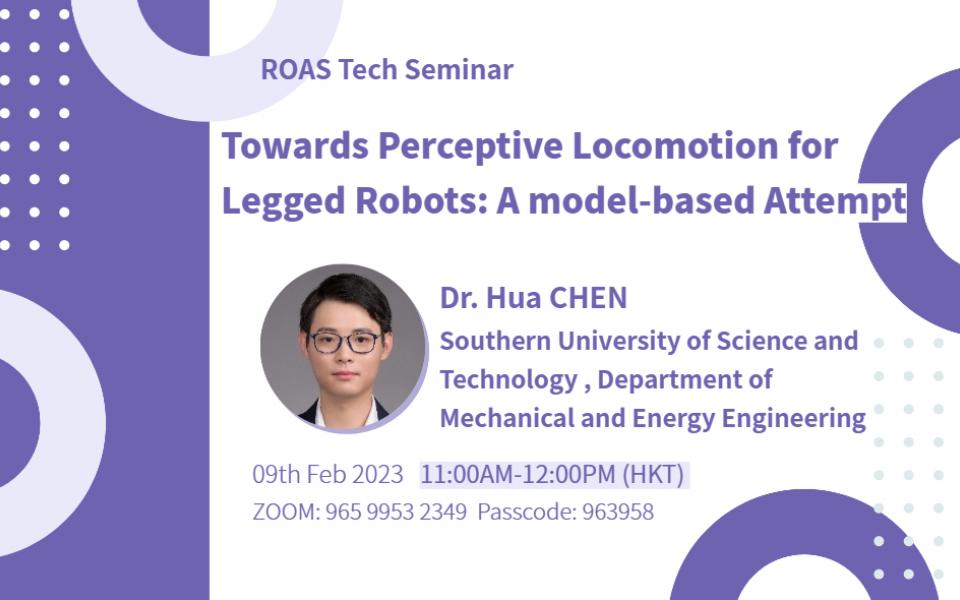 ROAS Tech Seminar

Towards Perceptive Locomotion for Legged Robots: A model-based Attempt

Dr. Hua CHEN
Southern University of Science and Technology , Department of Mechanical and Energy Engineering

09th Feb 2023 11:00AM-12:00PM (HKT)
ZOOM: 965 9953 2349 Passcode: 963958